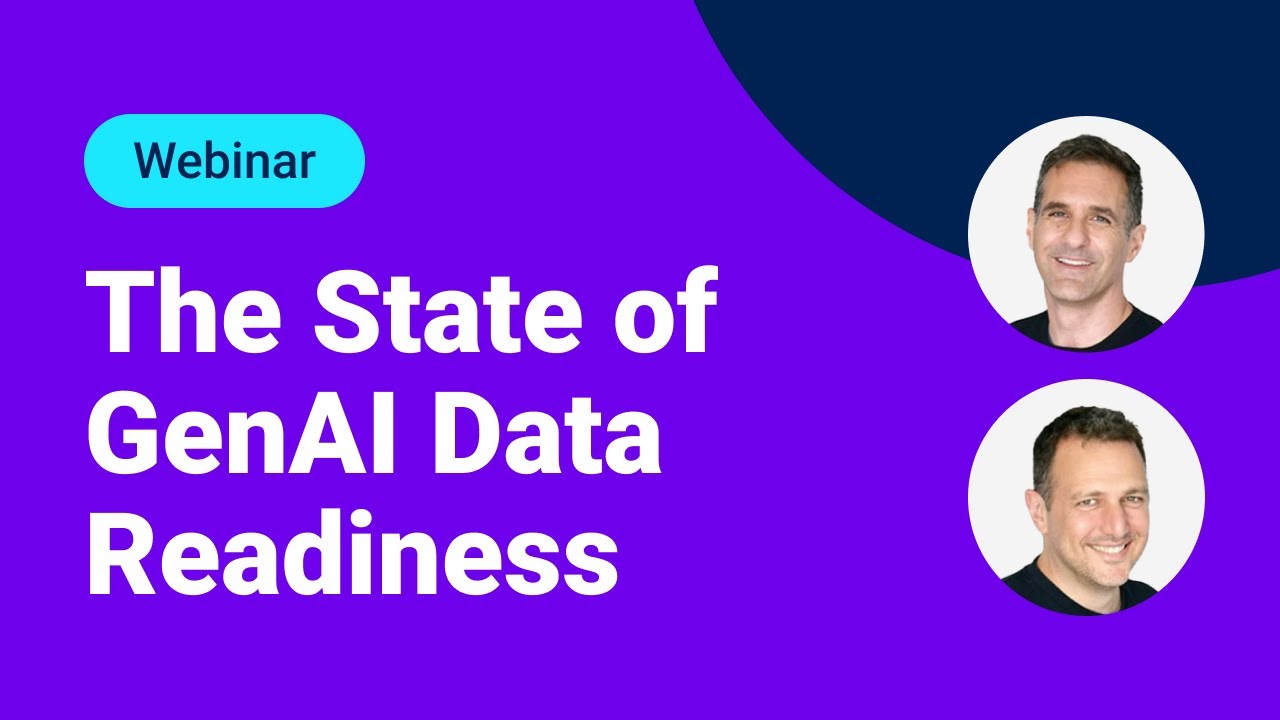 Webinar

The State of GenAI Data Readiness